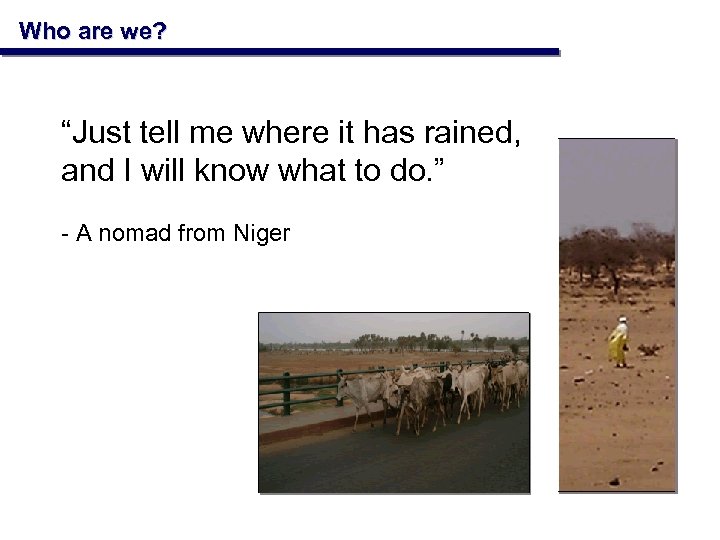 Who are we?

“Just tell me where it has rained, and I will know what to do.”

- A nomad from Niger